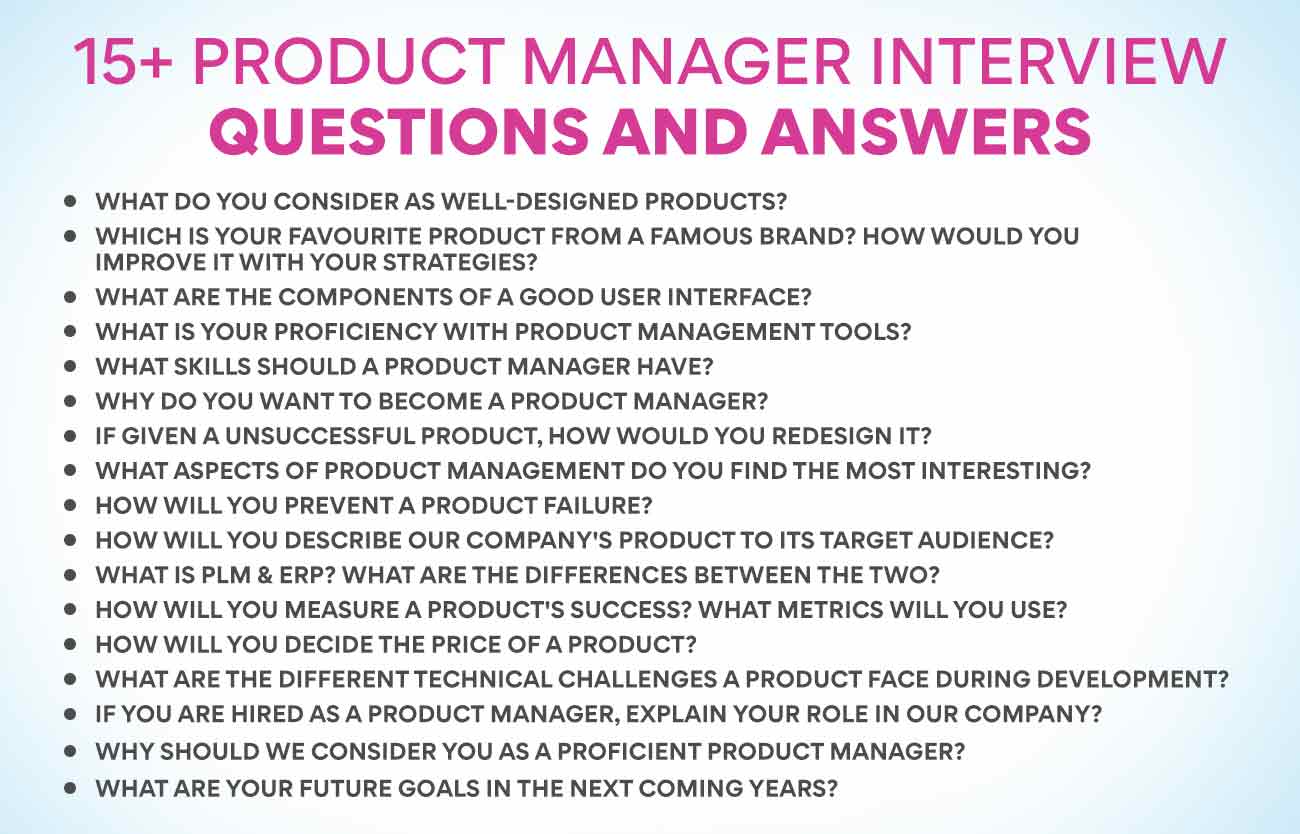 15+ PRODUCT MANAGER INTERVIEW
QUESTIONS AND ANSWERS

- WHAT DO YOU CONSIDER AS WELL-DESIGNED PRODUCTS?
- WHICH IS YOUR FAVOURITE PRODUCT FROM A FAMOUS BRAND? HOW WOULD YOU IMPROVE IT WITH YOUR STRATEGIES?
- WHAT ARE THE COMPONENTS OF A GOOD USER INTERFACE?
- WHAT IS YOUR PROFICIENCY WITH PRODUCT MANAGEMENT TOOLS?
- WHAT SKILLS SHOULD A PRODUCT MANAGER HAVE?
- WHY DO YOU WANT TO BECOME A PRODUCT MANAGER?
- IF GIVEN A UNSUCCESSFUL PRODUCT, HOW WOULD YOU REDESIGN IT?
- WHAT ASPECTS OF PRODUCT MANAGEMENT DO YOU FIND THE MOST INTERESTING?
- HOW WILL YOU PREVENT A PRODUCT FAILURE?
- HOW WILL YOU DESCRIBE OUR COMPANY'S PRODUCT TO ITS TARGET AUDIENCE?
- WHAT IS PLM & ERP? WHAT ARE THE DIFFERENCES BETWEEN THE TWO?
- HOW WILL YOU MEASURE A PRODUCT'S SUCCESS? WHAT METRICS WILL YOU USE?
- HOW WILL YOU DECIDE THE PRICE OF A PRODUCT?
- WHAT ARE THE DIFFERENT TECHNICAL CHALLENGES A PRODUCT FACE DURING DEVELOPMENT?
- IF YOU ARE HIRED AS A PRODUCT MANAGER, EXPLAIN YOUR ROLE IN OUR COMPANY?
- WHY SHOULD WE CONSIDER YOU AS A PROFICIENT PRODUCT MANAGER?
- WHAT ARE YOUR FUTURE GOALS IN THE NEXT COMING YEARS?